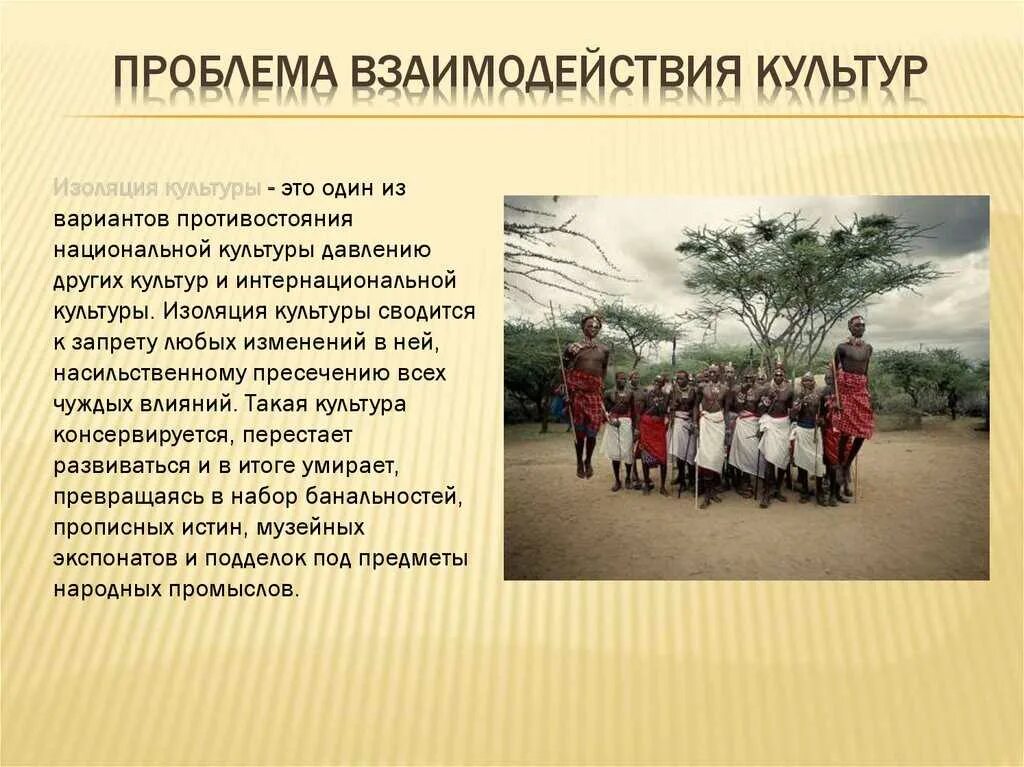 ПРОБЛЕМА ВЗАИМОДЕЙСТВИЯ КУЛЬТУР

Изоляция культуры - это один из вариантов противостояния национальной культуры давлению других культур и интернациональной культуры. Изоляция культуры сводится к запрету любых изменений в ней, насильственному пресечению всех чуждых влияний. Такая культура консервируется, перестает развиваться и в итоге умирает, превращаясь в набор банальностей, прописных истин, музейных экспонатов и подделок под предметы народных промыслов.